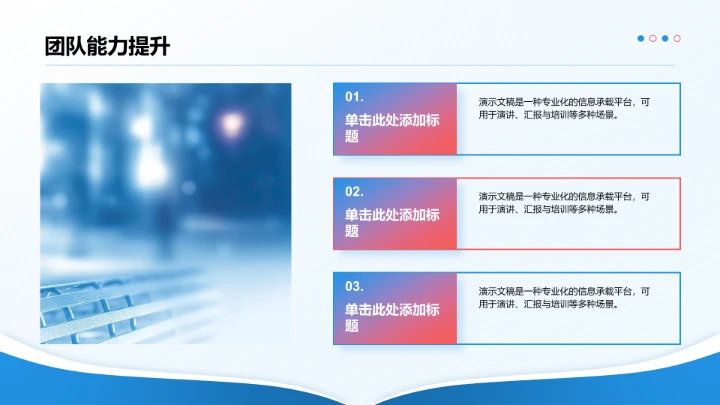 团队能力提升

01.
单击此处添加标题

演示文稿是一种专业化的信息承载平台，可用于演讲、汇报与培训等多种场景。

02.
单击此处添加标题

演示文稿是一种专业化的信息承载平台，可用于演讲、汇报与培训等多种场景。

03.
单击此处添加标题

演示文稿是一种专业化的信息承载平台，可用于演讲、汇报与培训等多种场景。